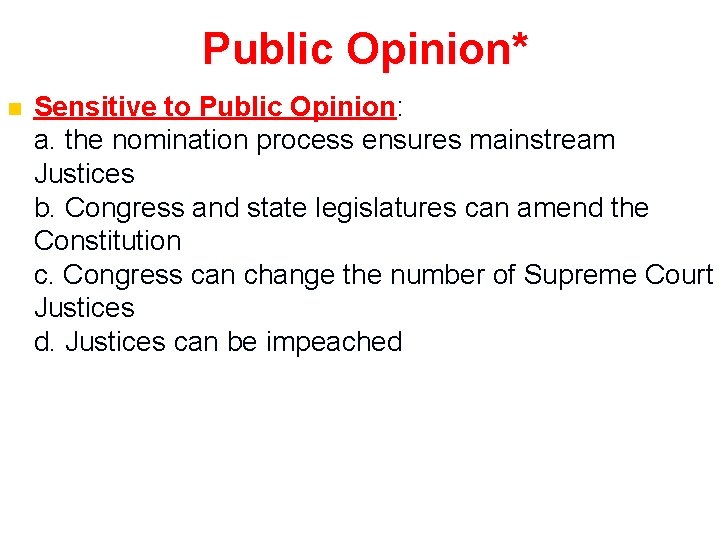 Public Opinion*

Sensitive to Public Opinion:
a. the nomination process ensures mainstream Justices
b. Congress and state legislatures can amend the Constitution
c. Congress can change the number of Supreme Court Justices
d. Justices can be impeached